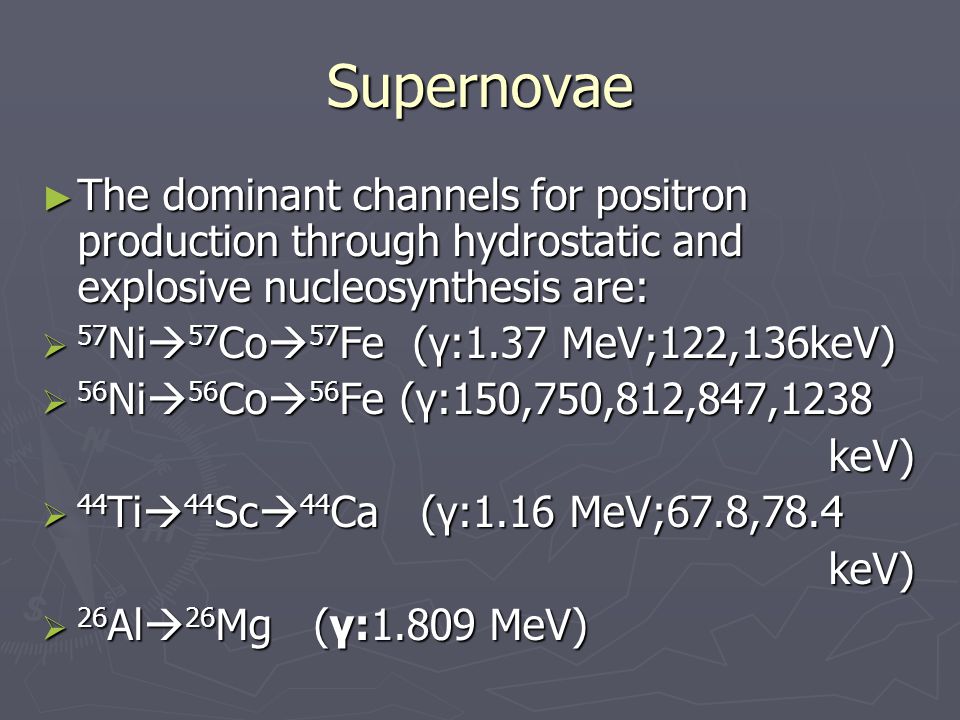 Supernovae

► The dominant channels for positron production through hydrostatic and explosive nucleosynthesis are:

➢ $^{57}Ni \rightarrow ^{57}Co \rightarrow ^{57}Fe$ (γ:1.37 MeV;122,136keV)

➢ $^{56}Ni \rightarrow ^{56}Co \rightarrow ^{56}Fe$ (γ:150,750,812,847,1238 keV)

➢ $^{44}Ti \rightarrow ^{44}Sc \rightarrow ^{44}Ca$ (γ:1.16 MeV;67.8,78.4 keV)

➢ $^{26}Al \rightarrow ^{26}Mg$ (γ:1.809 MeV)